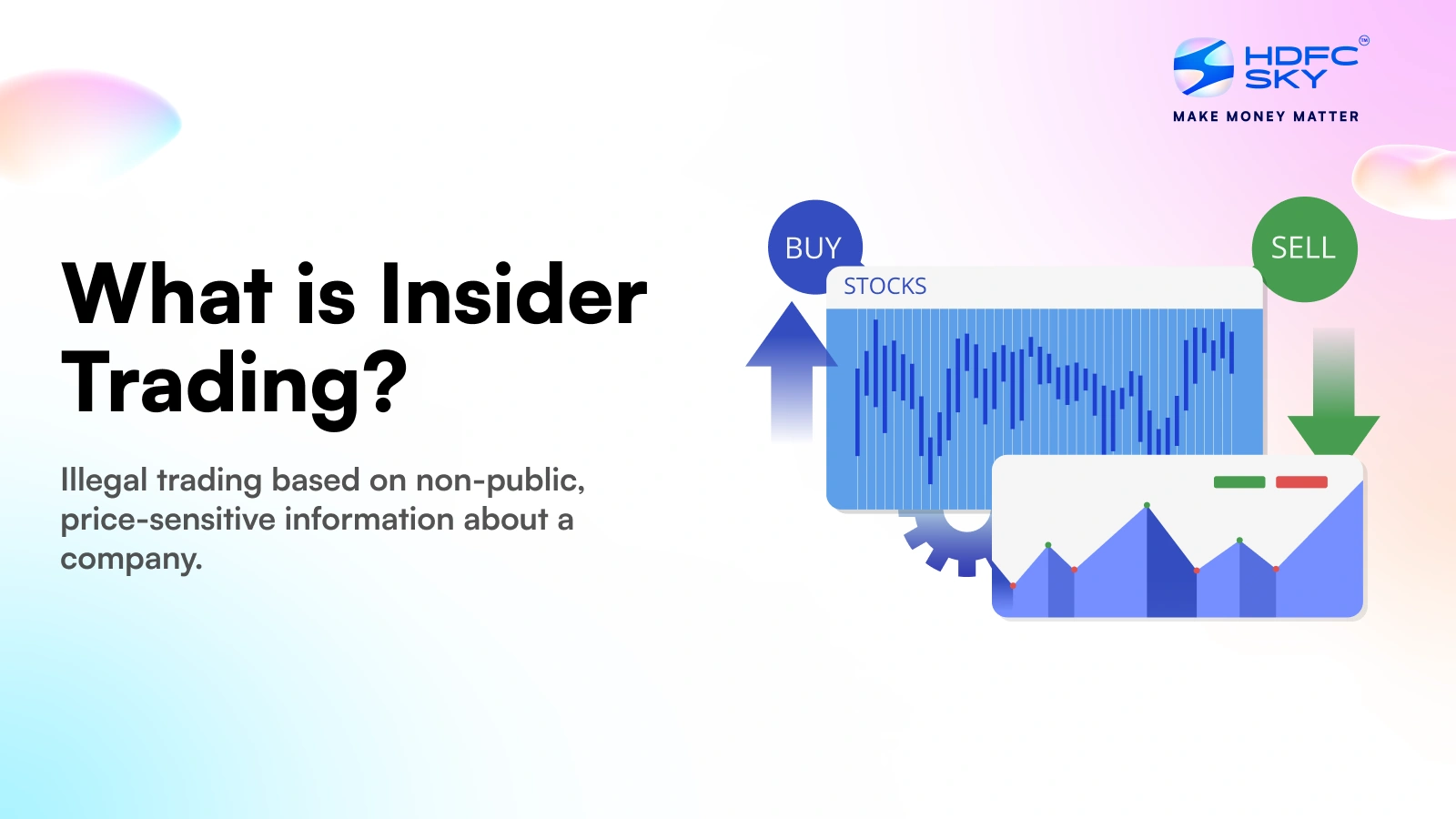 HDFC SKY™
MAKE MONEY MATTER

What is Insider Trading?

Illegal trading based on non-public, price-sensitive information about a company.

BUY
STOCKS
SELL